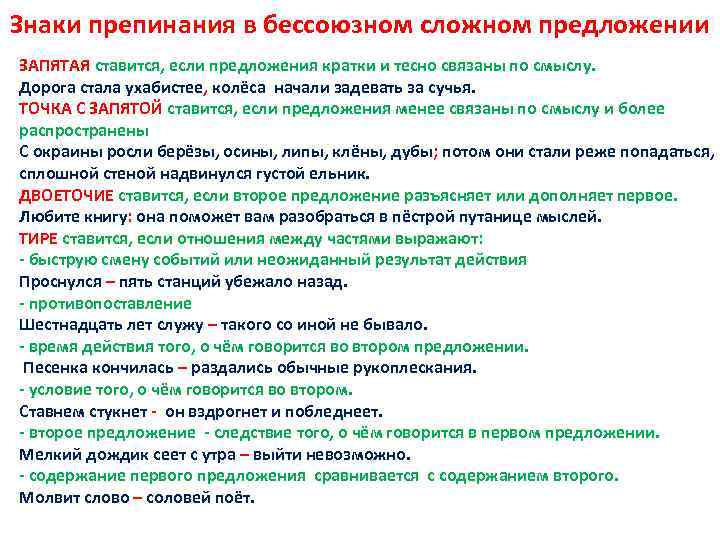 Знаки препинания в бессоюзном сложном предложении

ЗАПЯТАЯ ставится, если предложения кратки и тесно связаны по смыслу.
Дорога стала ухабистее, колёса начали задевать за сучья.
ТОЧКА С ЗАПЯТОЙ ставится, если предложения менее связаны по смыслу и более распространены
С окраины росли берёзы, осины, липы, клёны, дубы; потом они стали реже попадаться, сплошной стеной надвинулся густой ельник.
ДВОЕТОЧИЕ ставится, если второе предложение разъясняет или дополняет первое.
Любите книгу: она поможет вам разобраться в пёстрой путанице мыслей.
ТИРЕ ставится, если отношения между частями выражают:
- быструю смену событий или неожиданный результат действия
Проснулся – пять станций убежало назад.
- противопоставление
Шестнадцать лет служу – такого со иной не бывало.
- время действия того, о чём говорится во втором предложении.
Песенка кончилась – раздались обычные рукоплескания.
- условие того, о чём говорится во втором.
Ставнем стукнет - он вздрогнет и побледнеет.
- второе предложение - следствие того, о чём говорится в первом предложении.
Мелкий дождик сеет с утра – выйти невозможно.
- содержание первого предложения сравнивается с содержанием второго.
Молвит слово – соловей поёт.